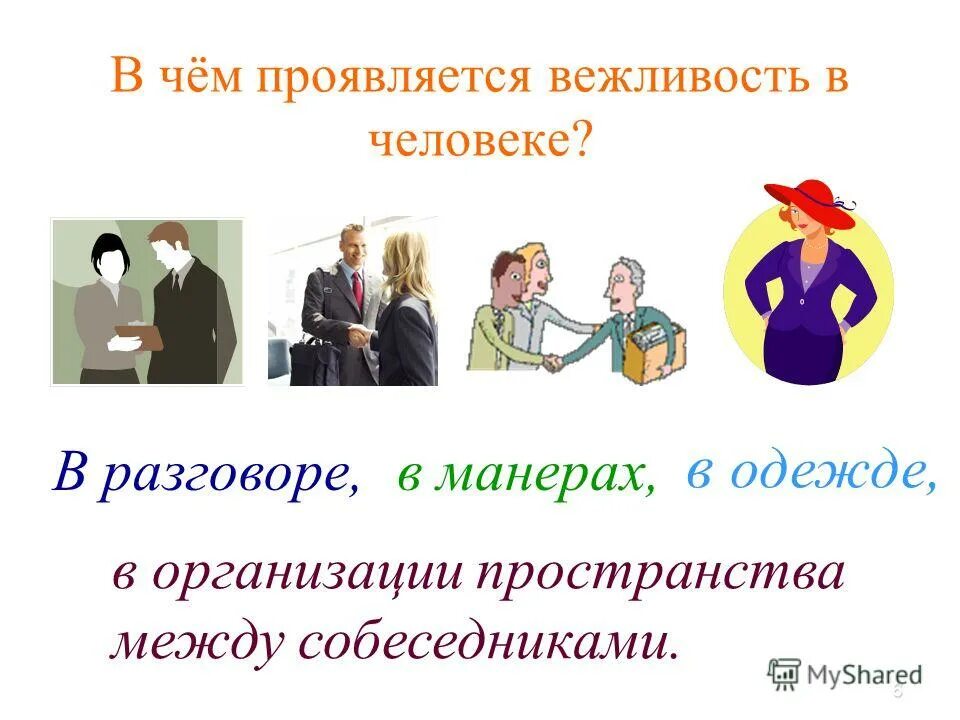 В чём проявляется вежливость в человеке?

В разговоре, в манерах, в одежде,

в организации пространства между собеседниками.

MyShared

6